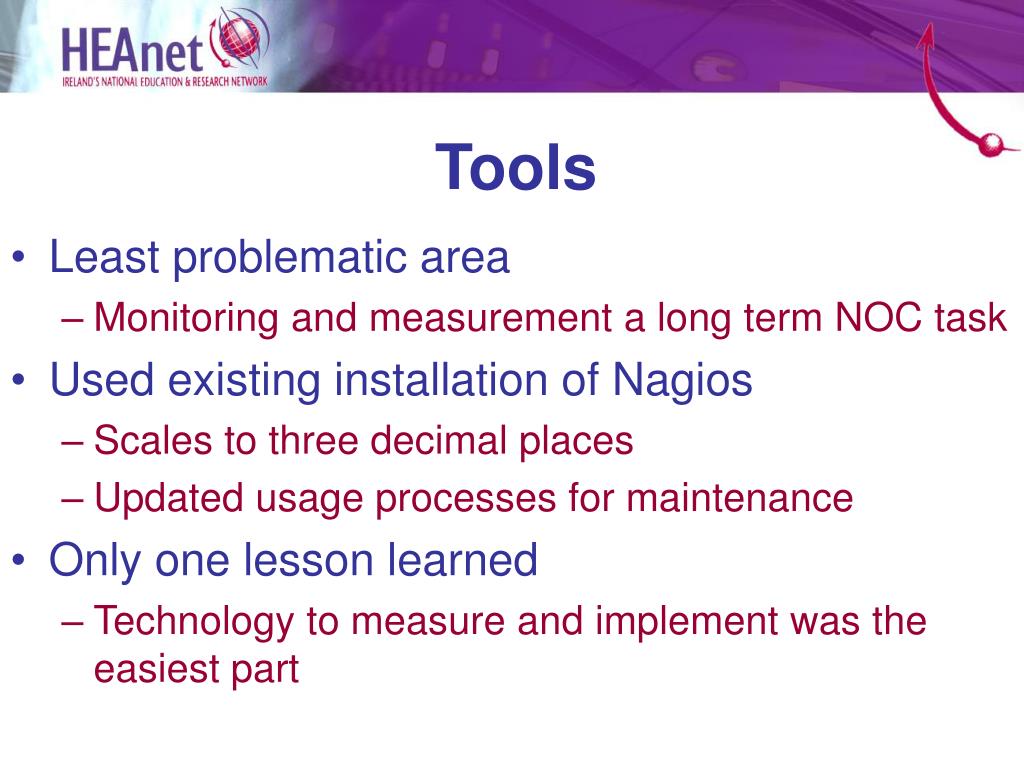 HEAnet
IRELAND'S NATIONAL EDUCATION & RESEARCH NETWORK

Tools

• Least problematic area
– Monitoring and measurement a long term NOC task
• Used existing installation of Nagios
– Scales to three decimal places
– Updated usage processes for maintenance
• Only one lesson learned
– Technology to measure and implement was the easiest part